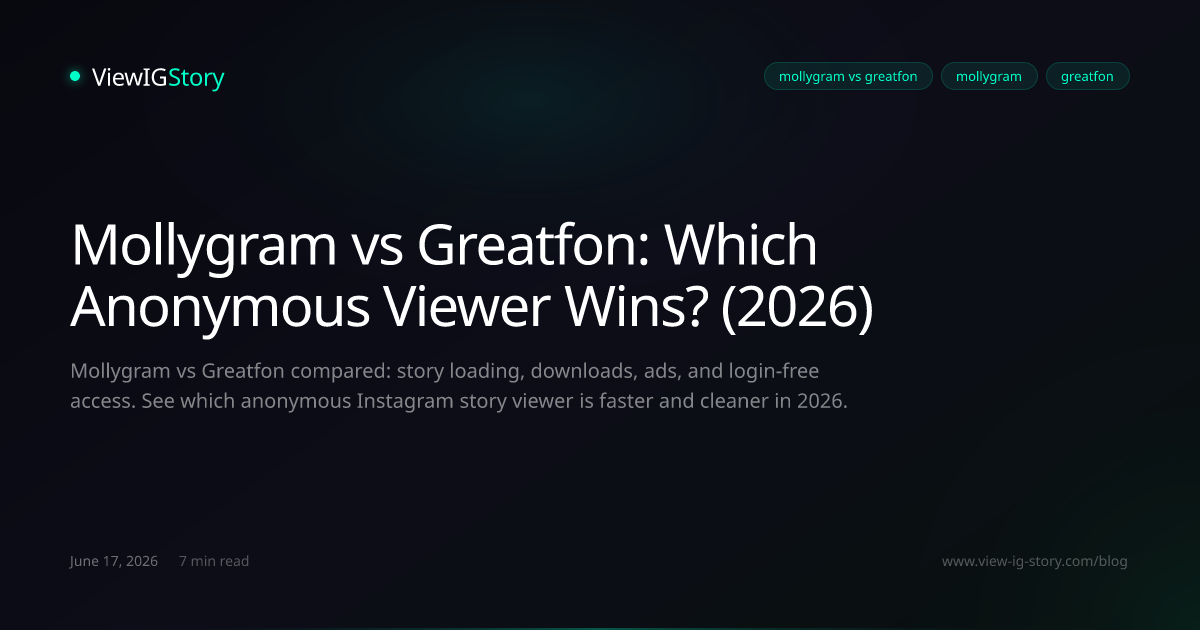 ViewIGStory

mollygram vs greatfon
mollygram
greatfon

Mollygram vs Greatfon: Which Anonymous Viewer Wins? (2026)

Mollygram vs Greatfon compared: story loading, downloads, ads, and login-free access. See which anonymous Instagram story viewer is faster and cleaner in 2026.

June 17, 2026
7 min read

www.view-ig-story.com/blog